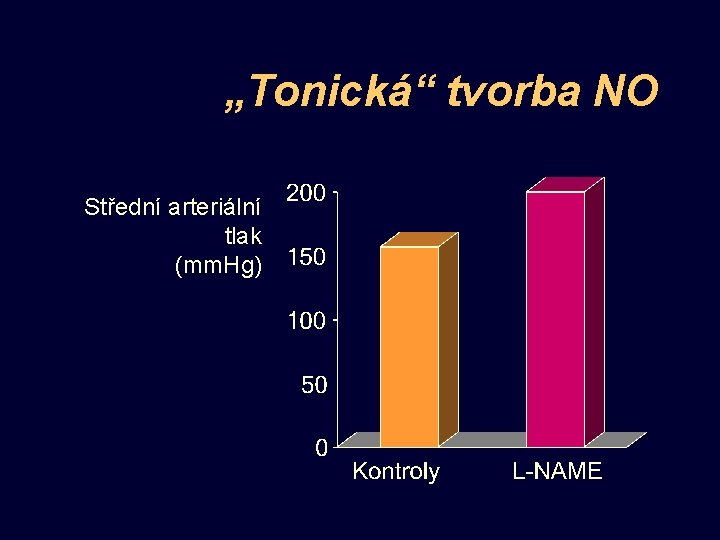 „Tonická“ tvorba NO

Střední arteriální tlak (mmHg)

200
150
100
50
0

Kontroly
L-NAME